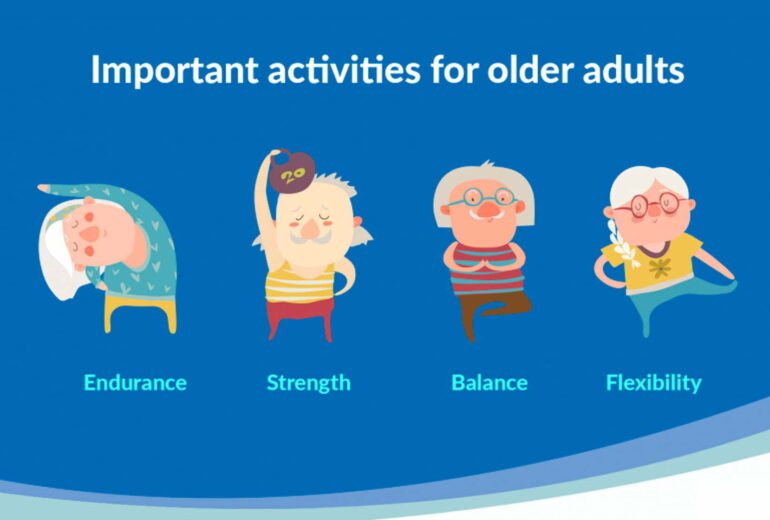 Important activities for older adults

20

Endurance

Strength

Balance

Flexibility